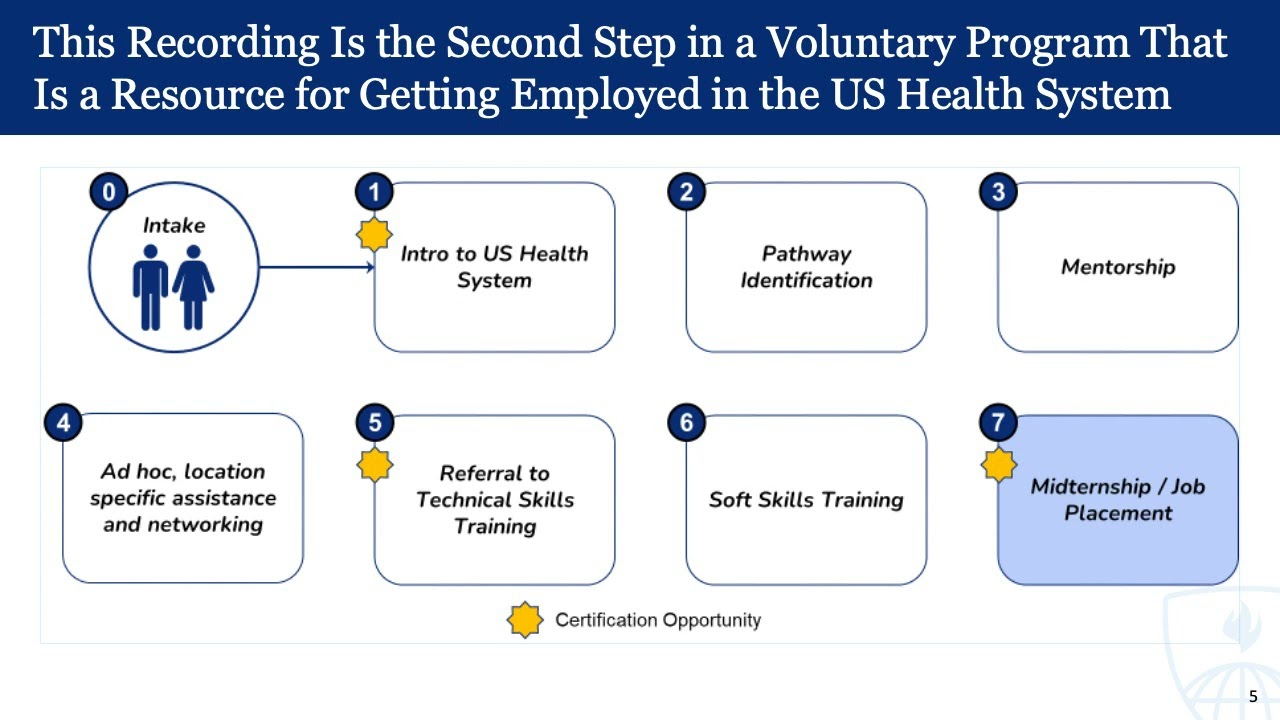 This Recording Is the Second Step in a Voluntary Program That Is a Resource for Getting Employed in the US Health System

0
Intake

1
Intro to US Health System

2
Pathway Identification

3
Mentorship

4
Ad hoc, location specific assistance and networking

5
Referral to Technical Skills Training

6
Soft Skills Training

7
Midternship / Job Placement

Certification Opportunity

5